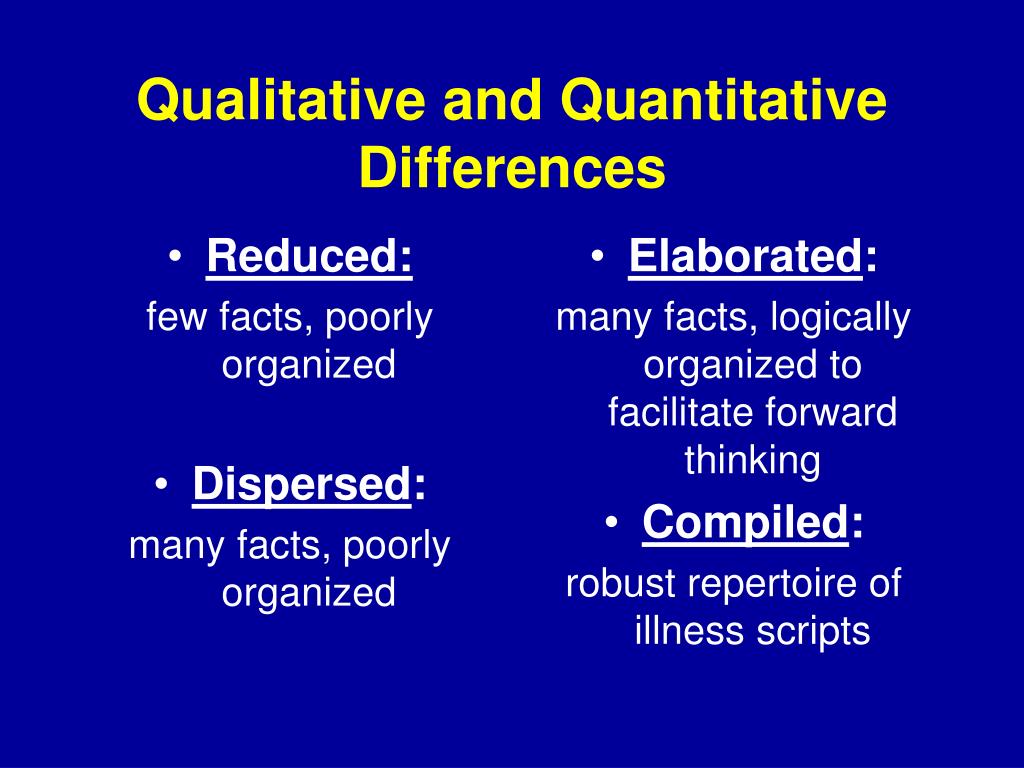 Qualitative and Quantitative Differences

• Reduced:
few facts, poorly organized

• Dispersed:
many facts, poorly organized

• Elaborated:
many facts, logically organized to facilitate forward thinking

• Compiled:
robust repertoire of illness scripts